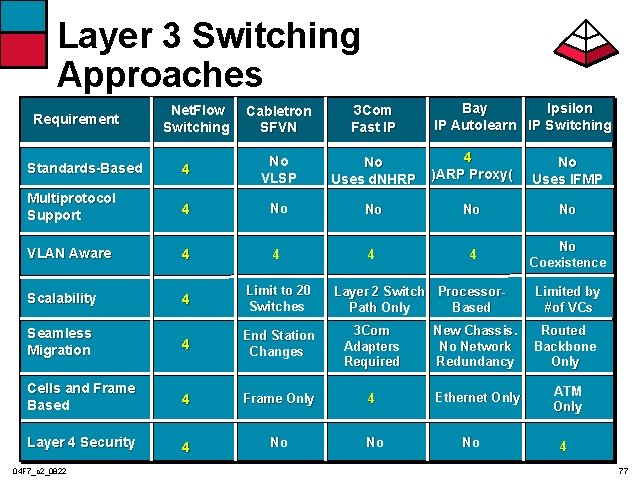 Layer 3 Switching Approaches

| Requirement | NetFlow Switching | Cabletron SFVN | 3Com Fast IP | Bay IP Autolearn | Ipsilon IP Switching |
|---|---|---|---|---|---|
| Standards-Based | 4 | No VLSP | No Uses dNHRP | 4 )ARP Proxy( | No Uses IFMP |
| Multiprotocol Support | 4 | No | No | No | No |
| VLAN Aware | 4 | 4 | 4 | 4 | No Coexistence |
| Scalability | 4 | Limit to 20 Switches | Layer 2 Switch Path Only | Processor-Based | Limited by #of VCs |
| Seamless Migration | 4 | End Station Changes | 3Com Adapters Required | New Chassis. No Network Redundancy | Routed Backbone Only |
| Cells and Frame Based | 4 | Frame Only | 4 | Ethernet Only | ATM Only |
| Layer 4 Security | 4 | No | No | No | 4 |

04F7_c2_0822

77